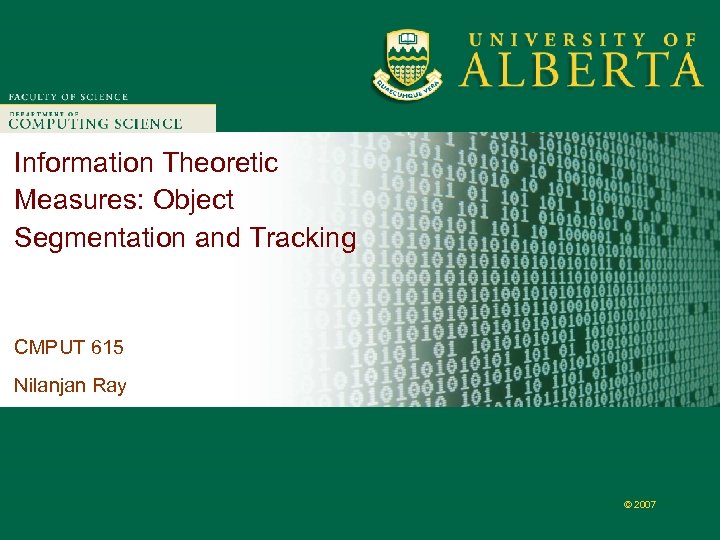 UNIVERSITY OF
ALBERTA

QUAECUMQUE VERA

FACULTY OF SCIENCE

DEPARTMENT OF
COMPUTING SCIENCE

Information Theoretic Measures: Object Segmentation and Tracking

CMPUT 615

Nilanjan Ray

© 2007